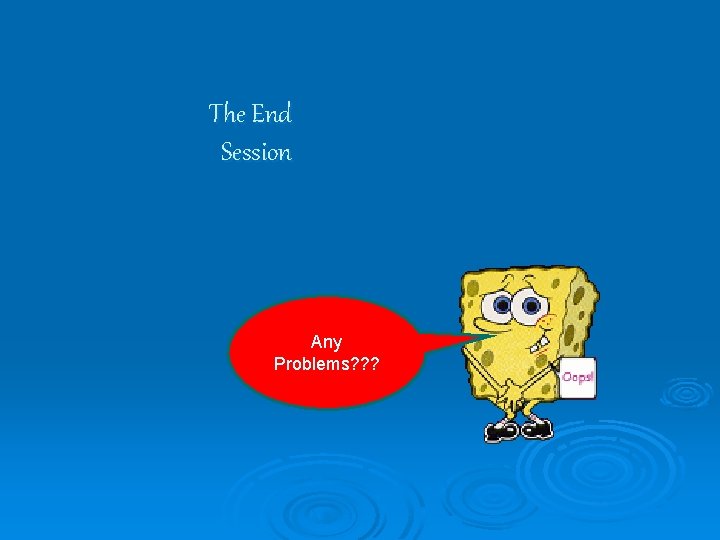 The End
Session

Any
Problems???

Oops!